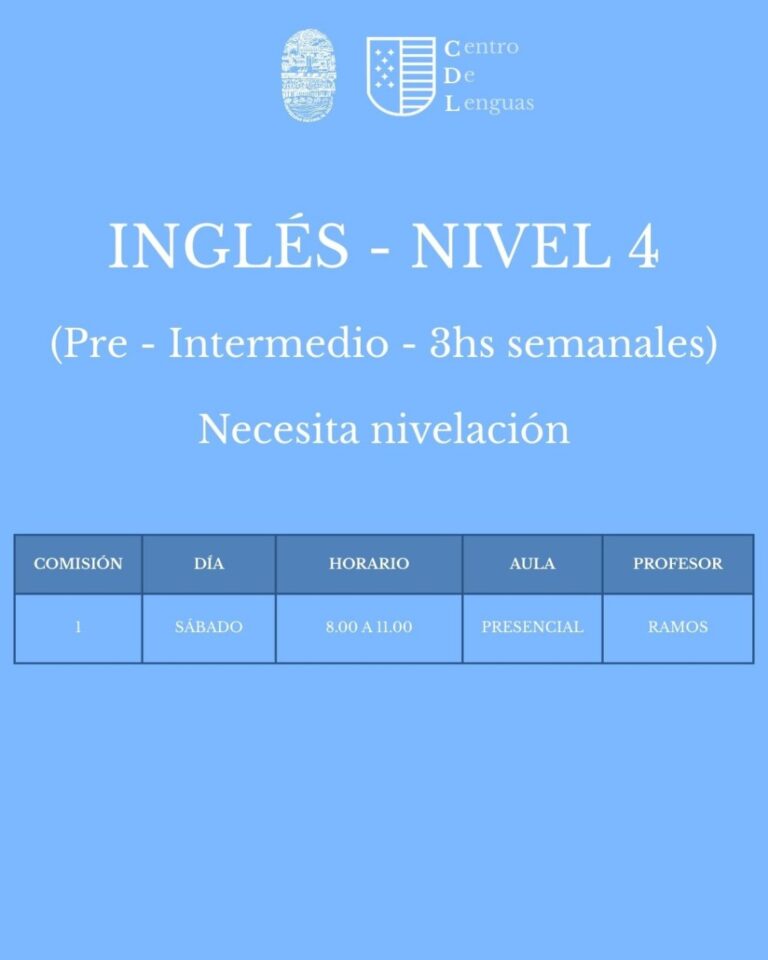 Centro
De
Lenguas

INGLÉS - NIVEL 4

(Pre - Intermedio - 3hs semanales)

Necesita nivelación

| COMISIÓN | DÍA | HORARIO | AULA | PROFESOR |
|---|---|---|---|---|
| 1 | SÁBADO | 8.00 A 11.00 | PRESENCIAL | RAMOS |